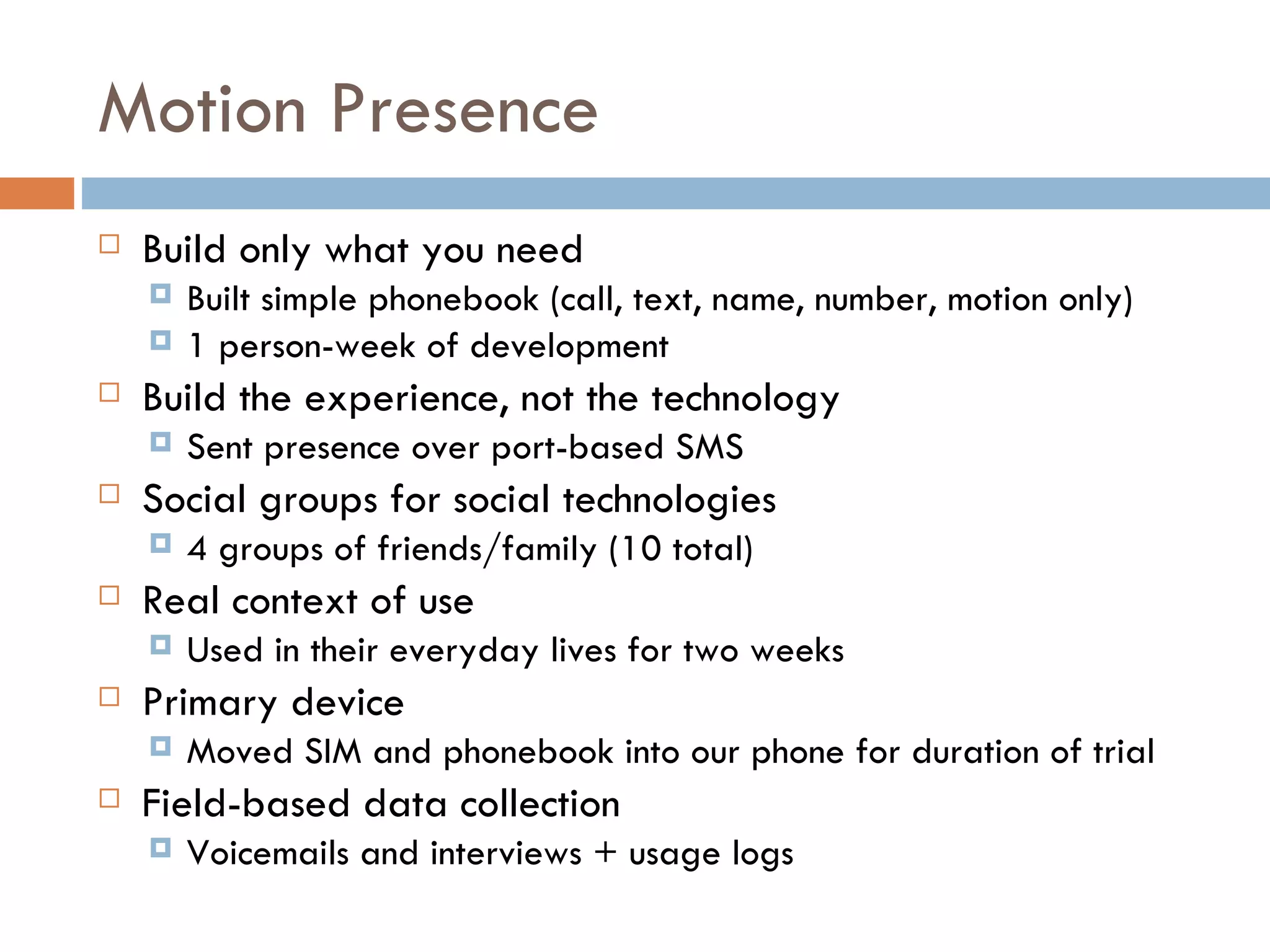 Motion Presence

Build only what you need
Built simple phonebook (call, text, name, number, motion only)
1 person-week of development
Build the experience, not the technology
Sent presence over port-based SMS
Social groups for social technologies
4 groups of friends/family (10 total)
Real context of use
Used in their everyday lives for two weeks
Primary device
Moved SIM and phonebook into our phone for duration of trial
Field-based data collection
Voicemails and interviews + usage logs